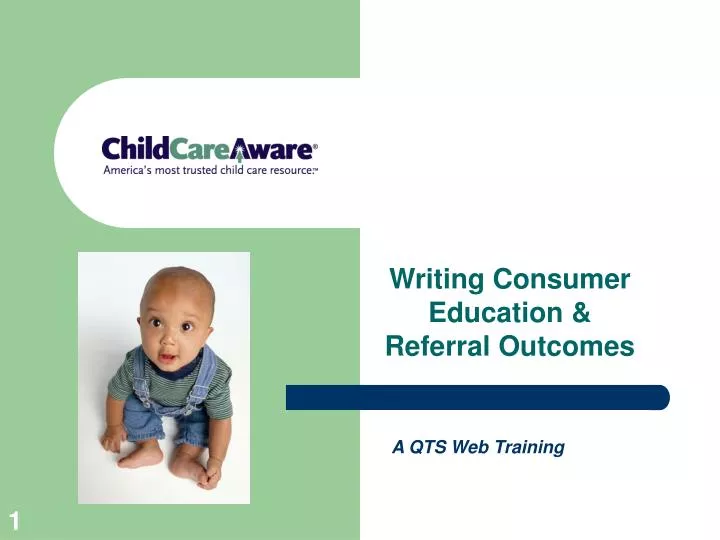 ChildCareAware®
America's most trusted child care resource.™

Writing Consumer Education & Referral Outcomes

A QTS Web Training

1